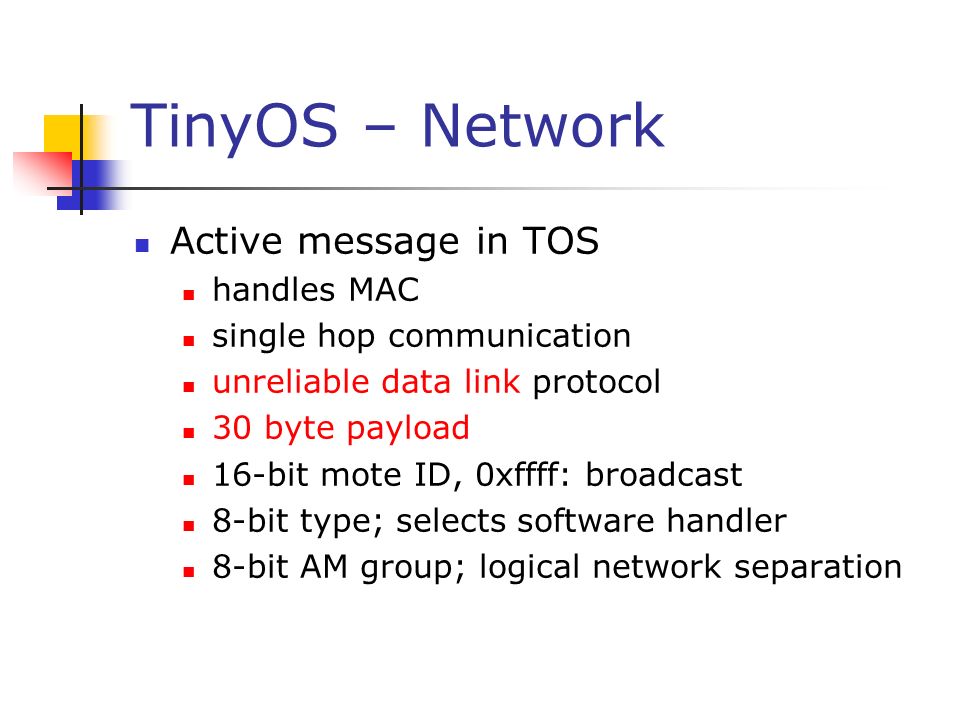 TinyOS – Network

- Active message in TOS
  - handles MAC
  - single hop communication
  - unreliable data link protocol
  - 30 byte payload
  - 16-bit mote ID, 0xffff: broadcast
  - 8-bit type; selects software handler
  - 8-bit AM group; logical network separation